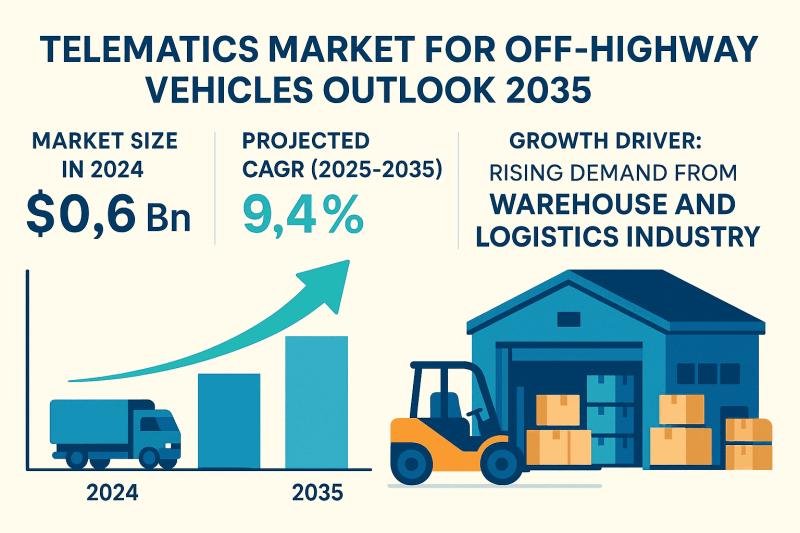 TELEMATICS MARKET FOR OFF-HIGHWAY VEHICLES OUTLOOK 2035

MARKET SIZE IN 2024
$0,6 Bn

PROJECTED CAGR (2025-2035)
9,4%

GROWTH DRIVER:
RISING DEMAND FROM
WAREHOUSE AND LOGISTICS INDUSTRY

2024

2035